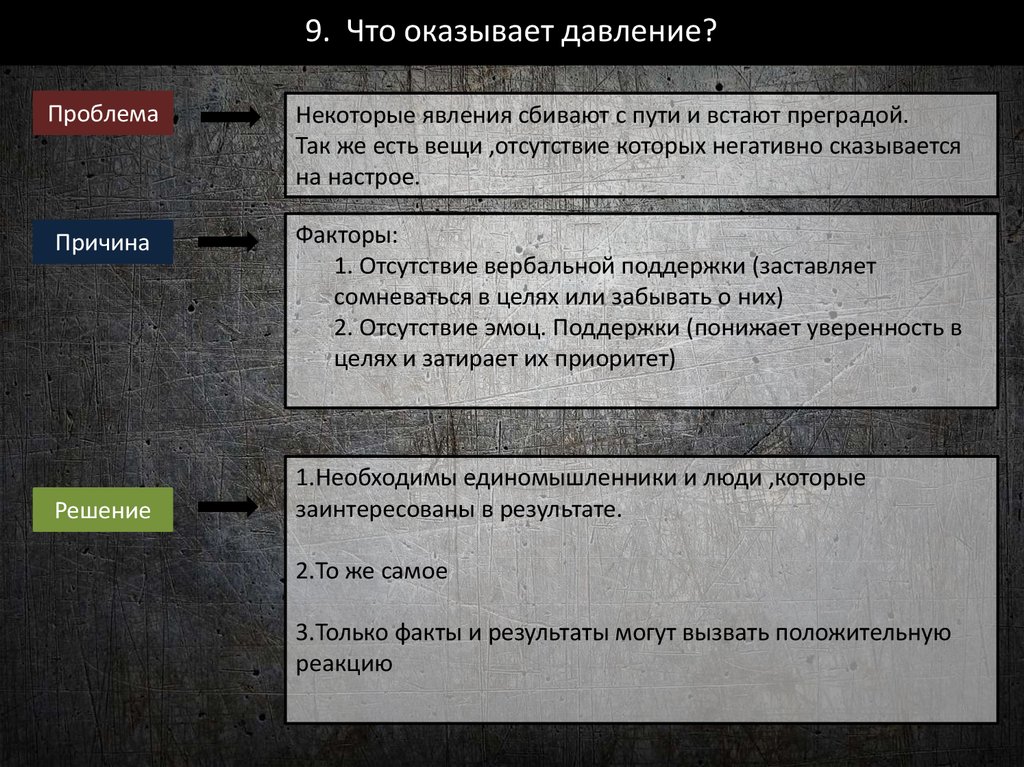 9. Что оказывает давление?

Проблема

Некоторые явления сбивают с пути и встают преградой. Так же есть вещи ,отсутствие которых негативно сказывается на настрое.

Причина

Факторы:
1. Отсутствие вербальной поддержки (заставляет сомневаться в целях или забывать о них)
2. Отсутствие эмоц. Поддержки (понижает уверенность в целях и затирает их приоритет)

Решение

1.Необходимы единомышленники и люди ,которые заинтересованы в результате.

2.То же самое

3.Только факты и результаты могут вызвать положительную реакцию